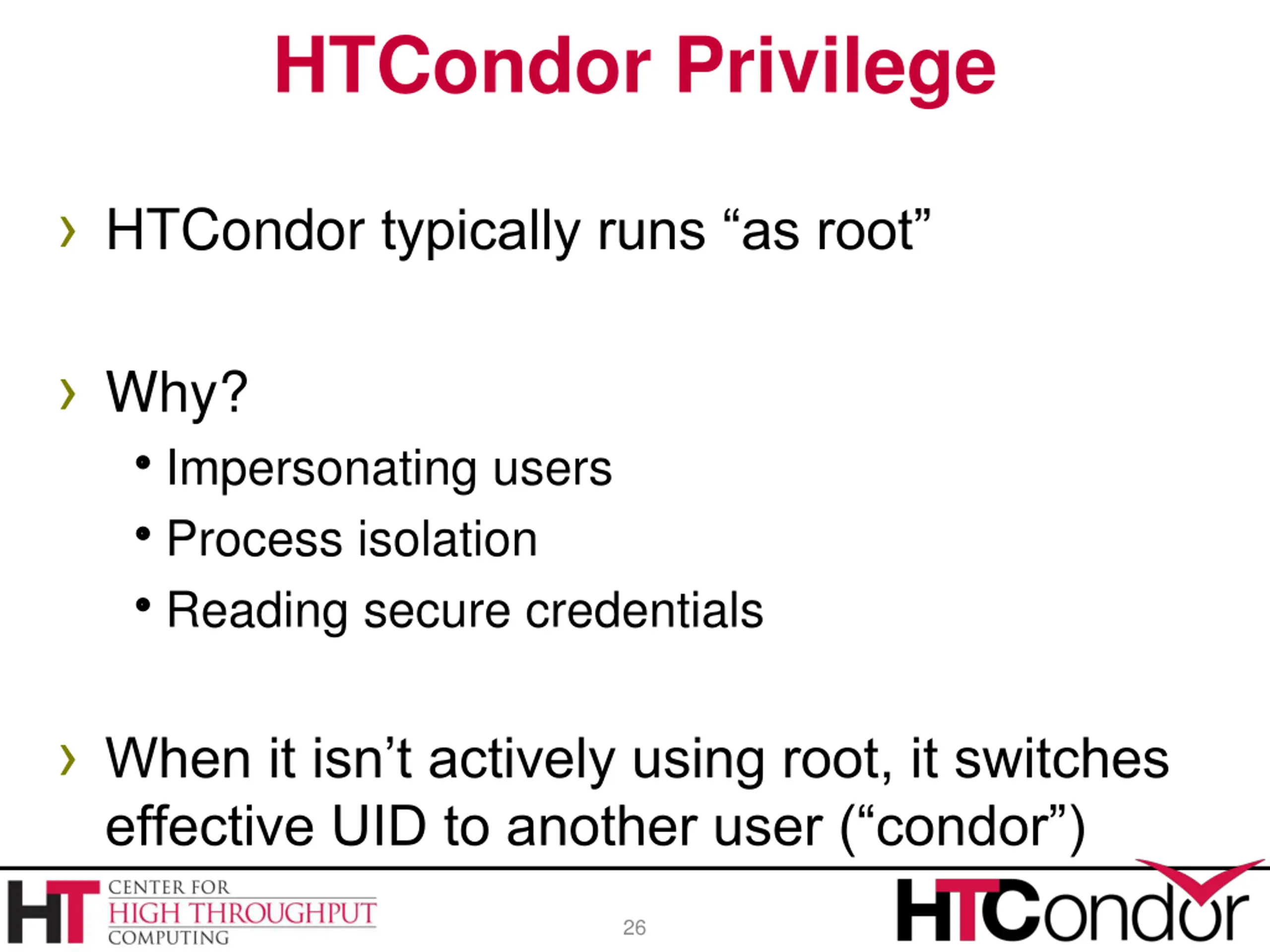 HTCondor Privilege

› HTCondor typically runs “as root”

› Why?

• Impersonating users
• Process isolation
• Reading secure credentials

› When it isn’t actively using root, it switches effective UID to another user (“condor”)

HT CENTER FOR HIGH THROUGHPUT COMPUTING

26

HTCondor